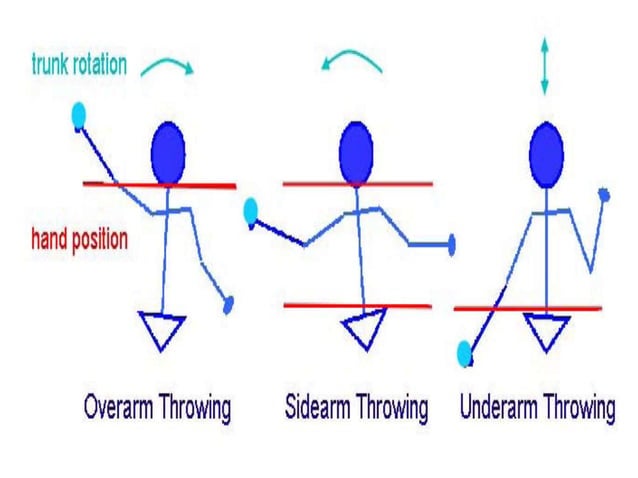 trunk rotation

hand position

Overarm Throwing

Sidearm Throwing

Underarm Throwing